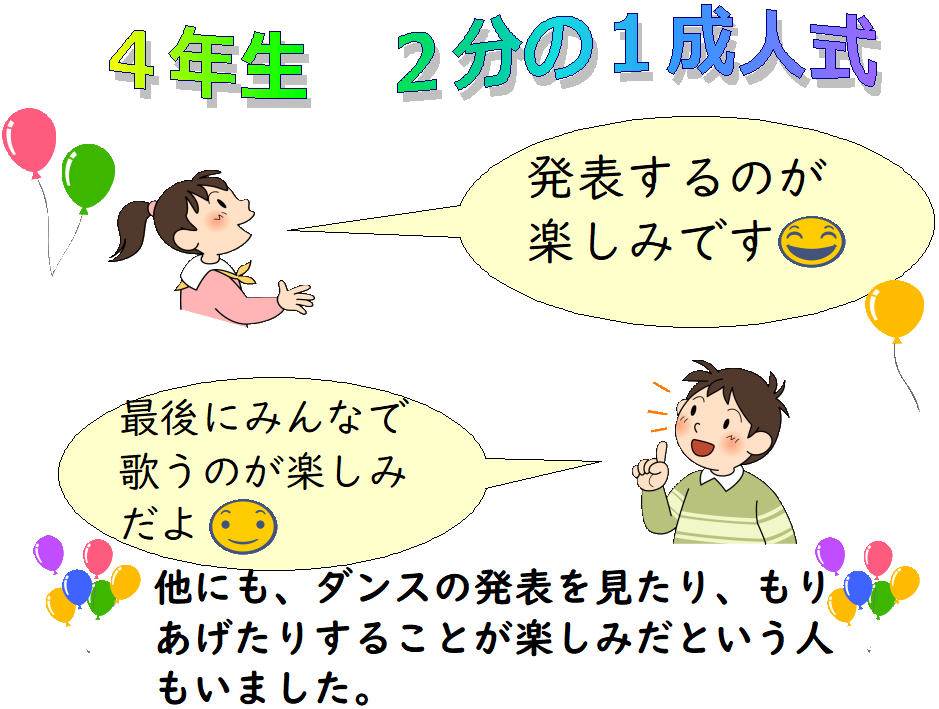 ４年生　２分の１成人式

発表するのが楽しみです

最後にみんなで歌うのが楽しみだよ

他にも、ダンスの発表を見たり、もりあげたりすることが楽しみだという人もいました。